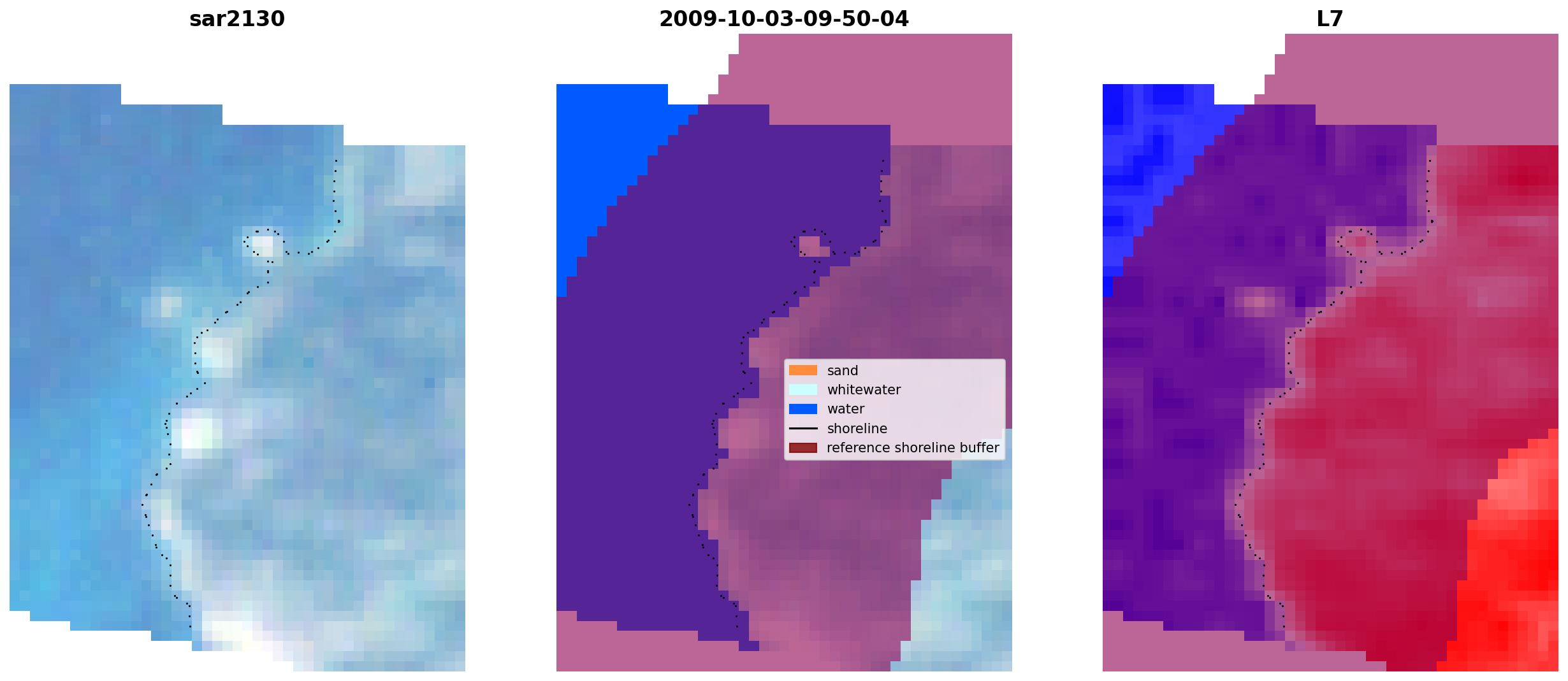 sar2130

2009-10-03-09-50-04

sand
whitewater
water
shoreline
reference shoreline buffer

L7